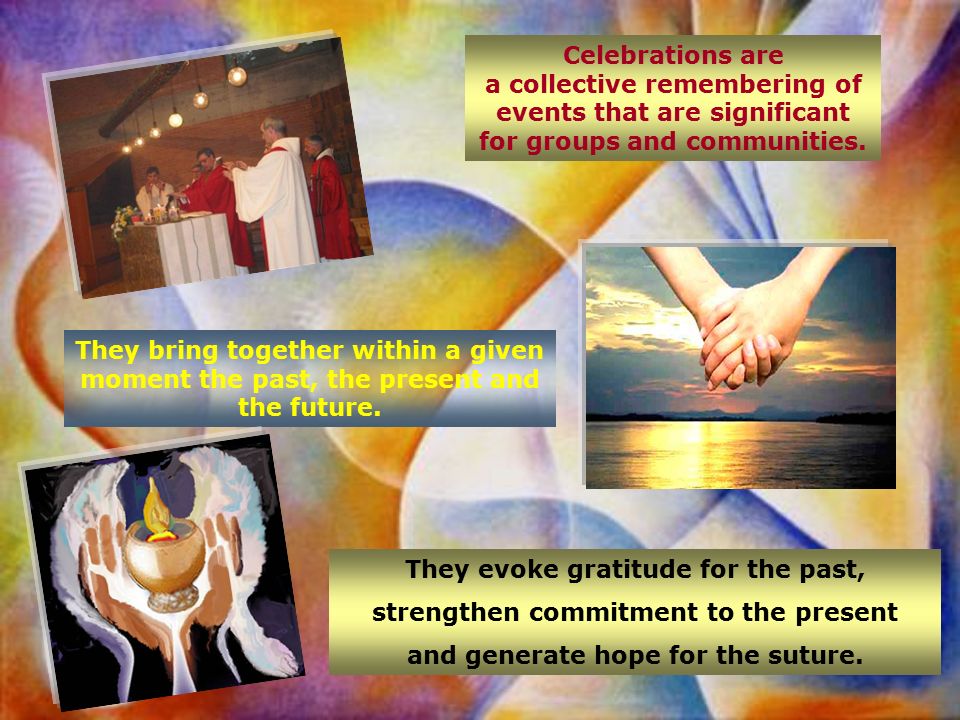 Celebrations are a collective remembering of events that are significant for groups and communities.

They bring together within a given moment the past, the present and the future.

They evoke gratitude for the past, strengthen commitment to the present and generate hope for the suture.